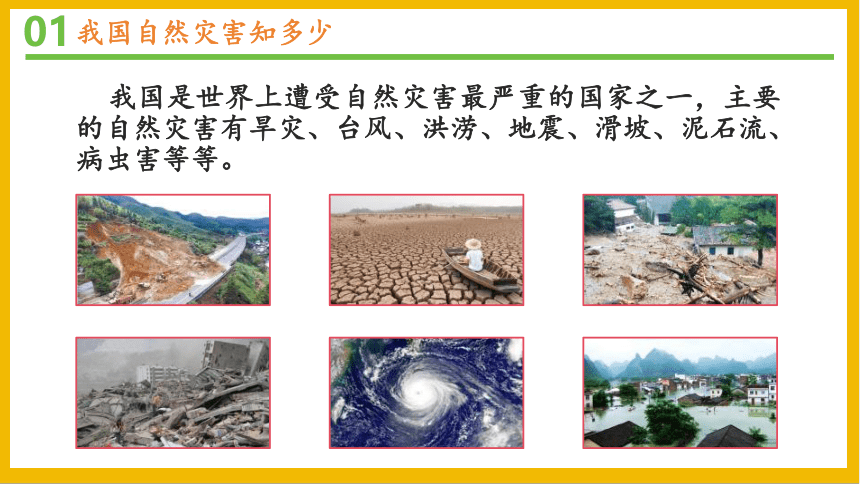 01 我国自然灾害知多少

我国是世界上遭受自然灾害最严重的国家之一，主要的自然灾害有旱灾、台风、洪涝、地震、滑坡、泥石流、病虫害等等。